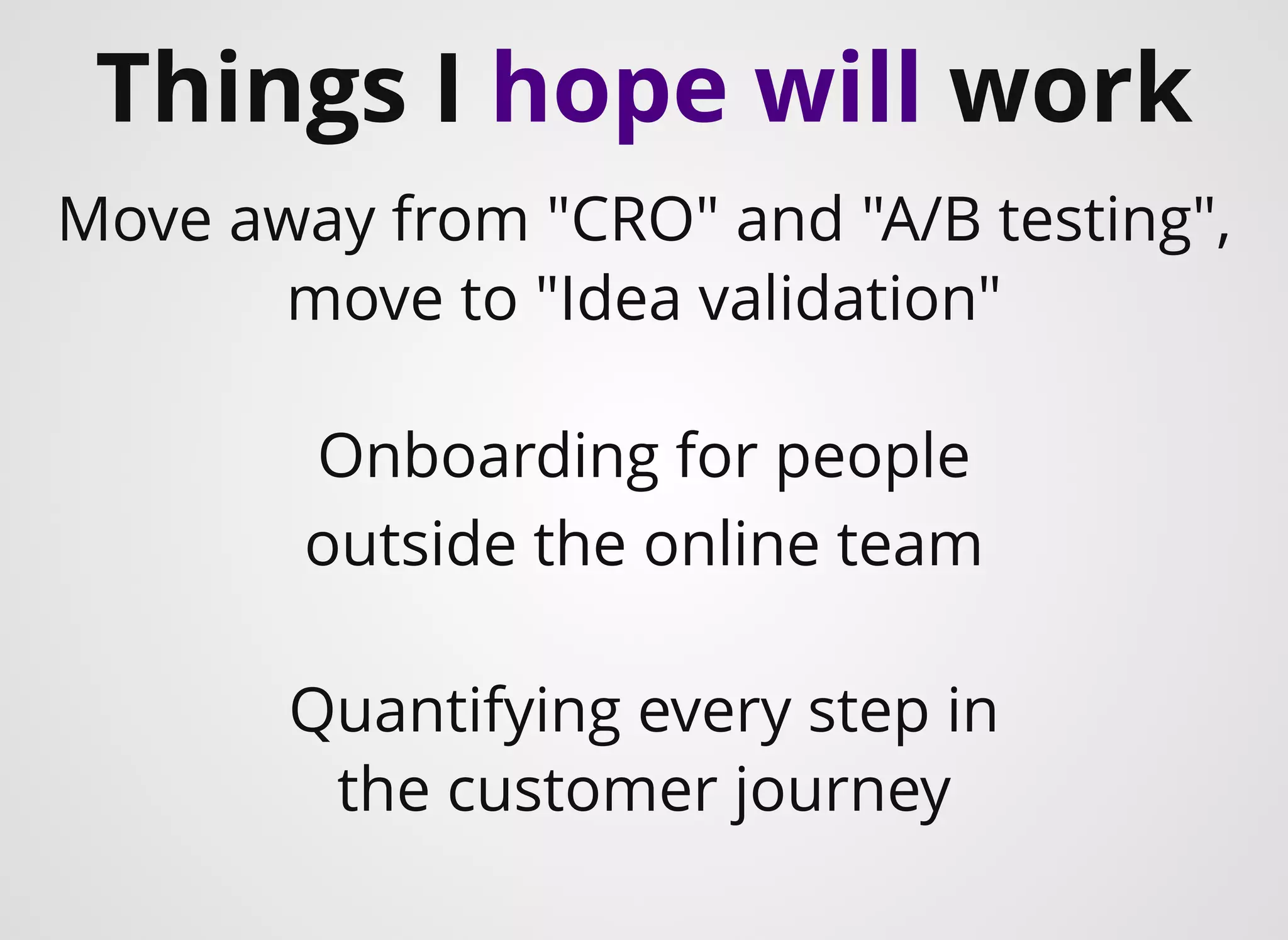 Things I hope will work

Move away from "CRO" and "A/B testing", move to "Idea validation"

Onboarding for people outside the online team

Quantifying every step in the customer journey